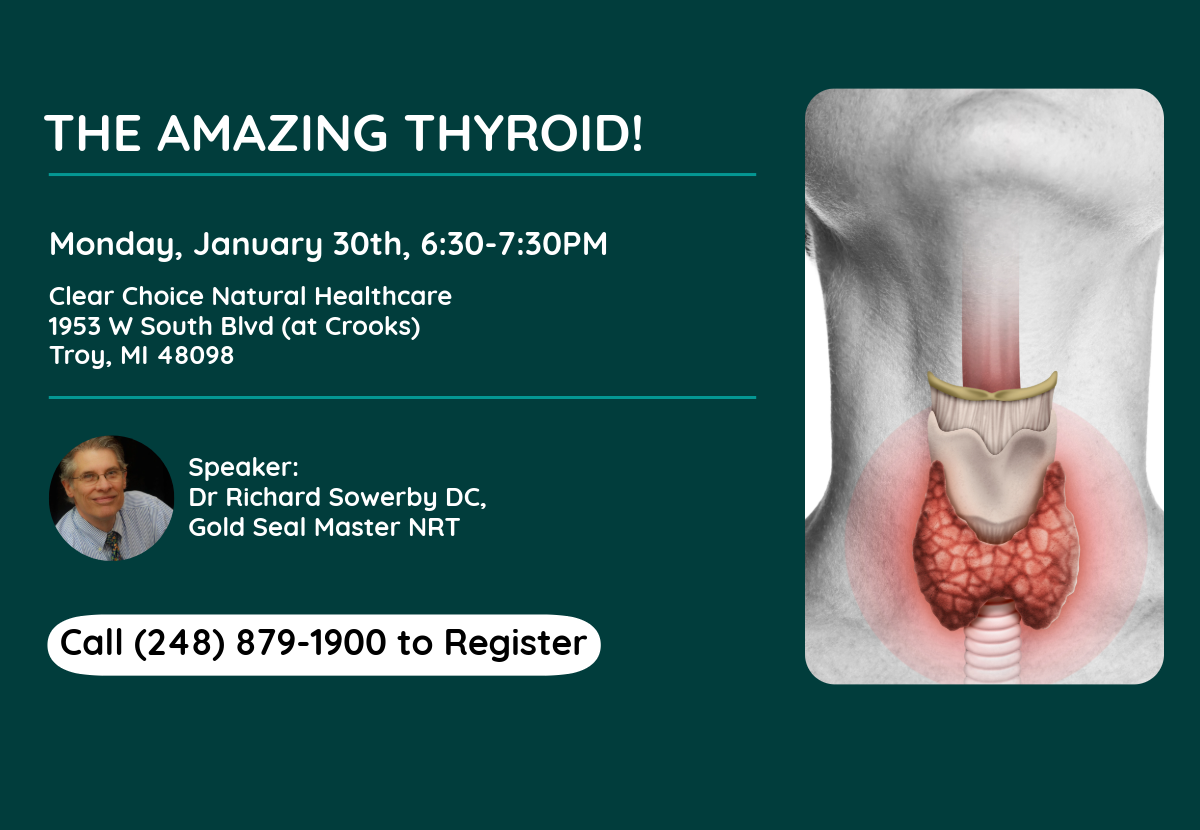 THE AMAZING THYROID!

Monday, January 30th, 6:30-7:30PM

Clear Choice Natural Healthcare
1953 W South Blvd (at Crooks)
Troy, MI 48098

Speaker:
Dr Richard Sowerby DC,
Gold Seal Master NRT

Call (248) 879-1900 to Register